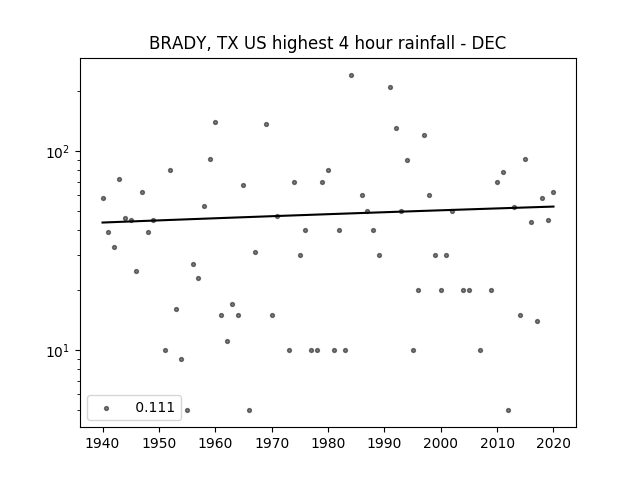 BRADY, TX US highest 4 hour rainfall - DEC

$10^2$

$10^1$

0.111

1940 1950 1960 1970 1980 1990 2000 2010 2020